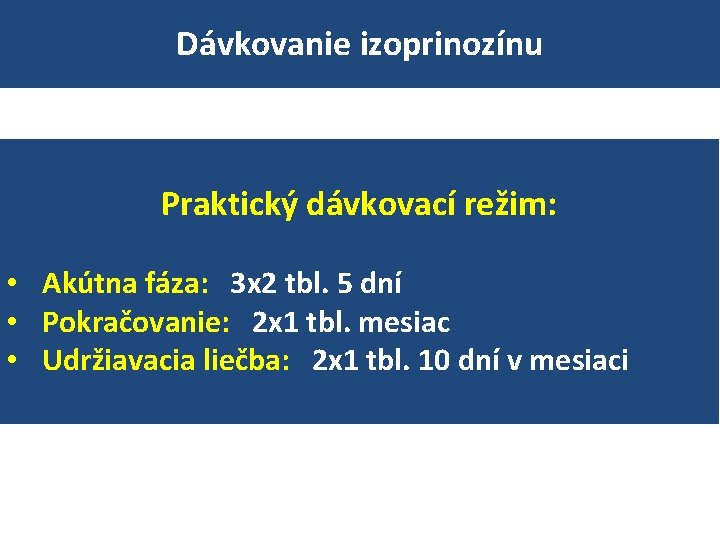 Dávkovanie izoprinozínu

Praktický dávkovací režim:

• Akútna fáza: 3x2 tbl. 5 dní
• Pokračovanie: 2x1 tbl. mesiac
• Udržiavacia liečba: 2x1 tbl. 10 dní v mesiaci